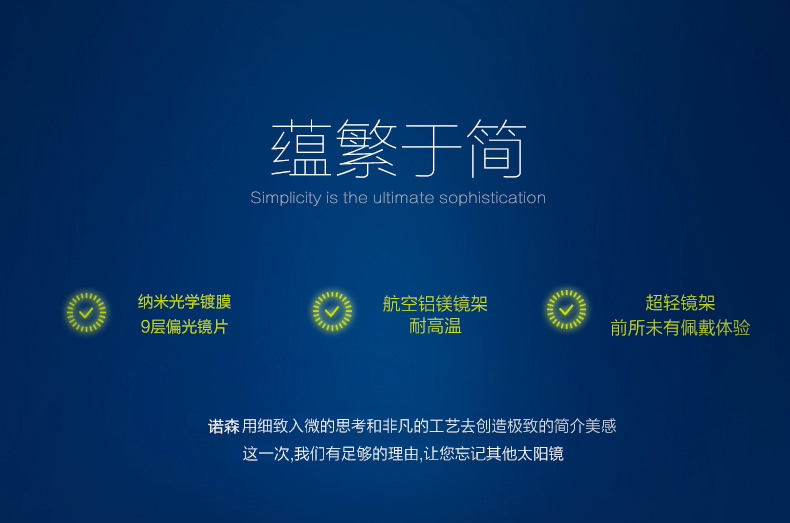 蕴繁于简
Simplicity is the ultimate sophistication

纳米光学镀膜
9层偏光镜片

航空铝镁镜架
耐高温

超轻镜架
前所未有佩戴体验

诺森 用细致入微的思考和非凡的工艺去创造极致的简介美感
这一次,我们有足够的理由,让您忘记其他太阳镜